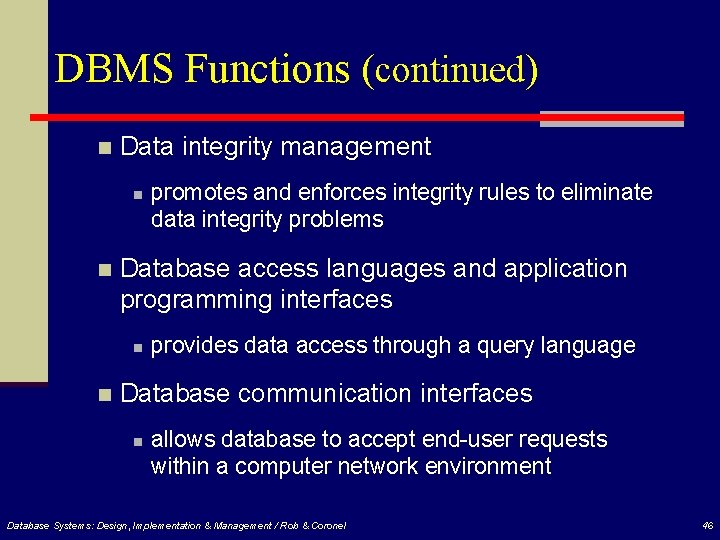 DBMS Functions (continued)

Data integrity management

promotes and enforces integrity rules to eliminate data integrity problems

Database access languages and application programming interfaces

provides data access through a query language

Database communication interfaces

allows database to accept end-user requests within a computer network environment

Database Systems: Design, Implementation & Management / Rob & Coronel

46